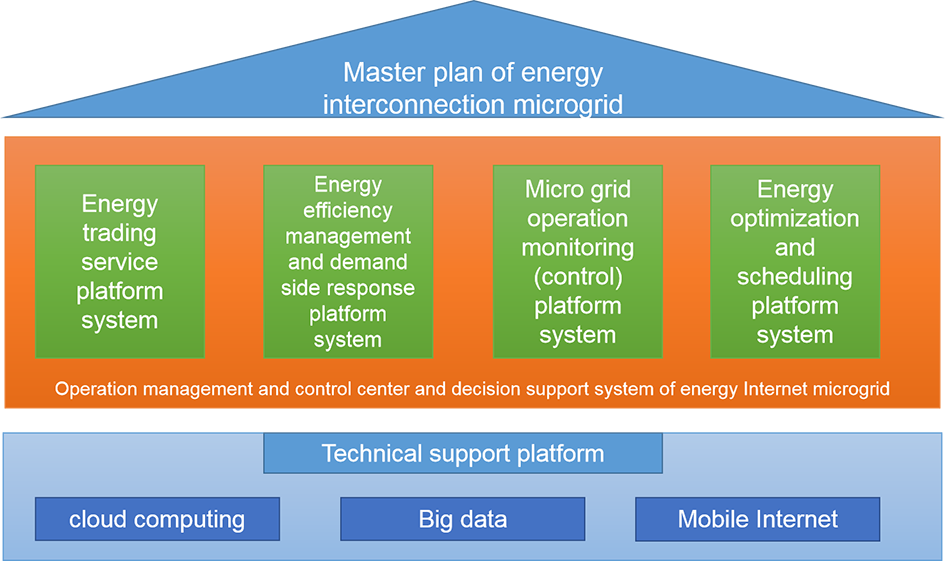 Master plan of energy interconnection microgrid

Energy trading service platform system

Energy efficiency management and demand side response platform system

Micro grid operation monitoring (control) platform system

Energy optimization and scheduling platform system

Operation management and control center and decision support system of energy Internet microgrid

Technical support platform

cloud computing

Big data

Mobile Internet